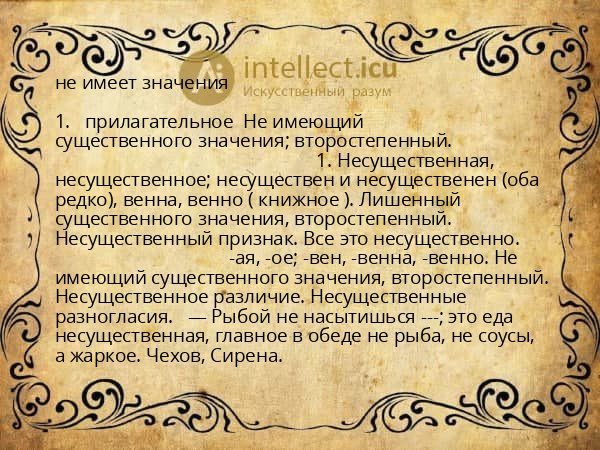 intellect.icu
Искусственный разум

не имеет значения

1. прилагательное Не имеющий существенного значения; второстепенный.
1. Несущественная, несущественное; несуществен и несущественен (оба редко), венна, венно ( книжное ). Лишенный существенного значения, второстепенный. Несущественный признак. Все это несущественно.
-ая, -ое; -вен, -венна, -венно. Не имеющий существенного значения, второстепенный. Несущественное различие. Несущественные разногласия. — Рыбой не насытишься ---; это еда несущественная, главное в обеде не рыба, не соусы, а жаркое. Чехов, Сирена.